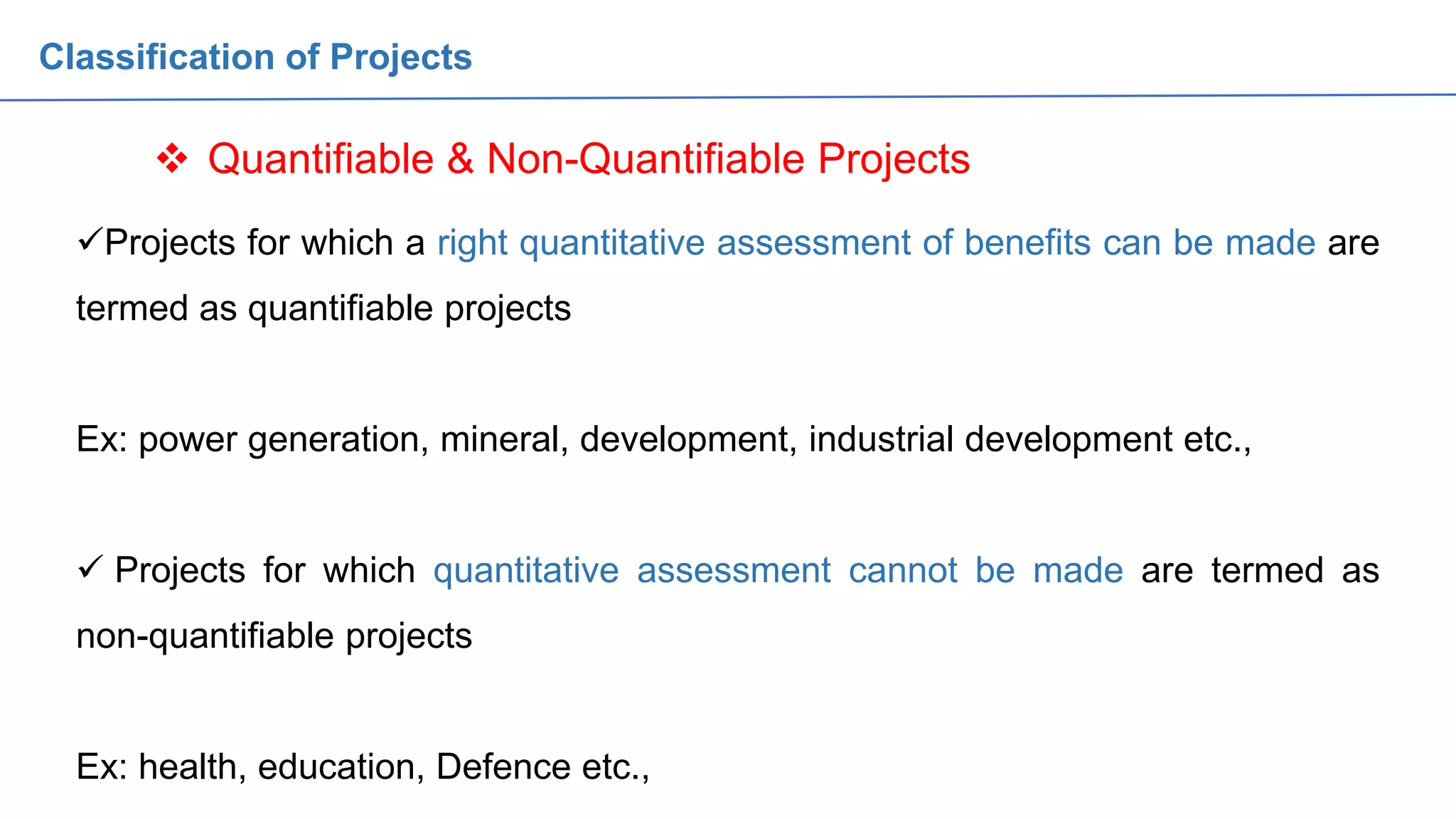 Classification of Projects

❖ Quantifiable & Non-Quantifiable Projects

✓Projects for which a right quantitative assessment of benefits can be made are termed as quantifiable projects

Ex: power generation, mineral, development, industrial development etc.,

✓ Projects for which quantitative assessment cannot be made are termed as non-quantifiable projects

Ex: health, education, Defence etc.,